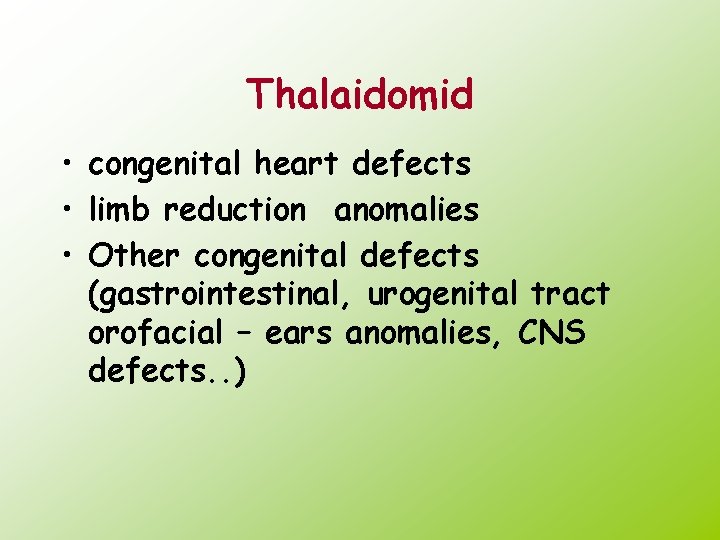 Thalaidomid

• congenital heart defects
• limb reduction anomalies
• Other congenital defects (gastrointestinal, urogenital tract orofacial – ears anomalies, CNS defects..)